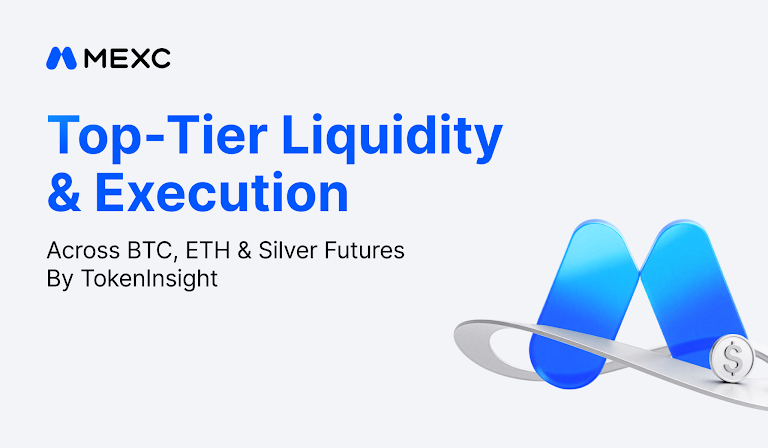 MEXC

Top-Tier Liquidity & Execution

Across BTC, ETH & Silver Futures
By TokenInsight

$